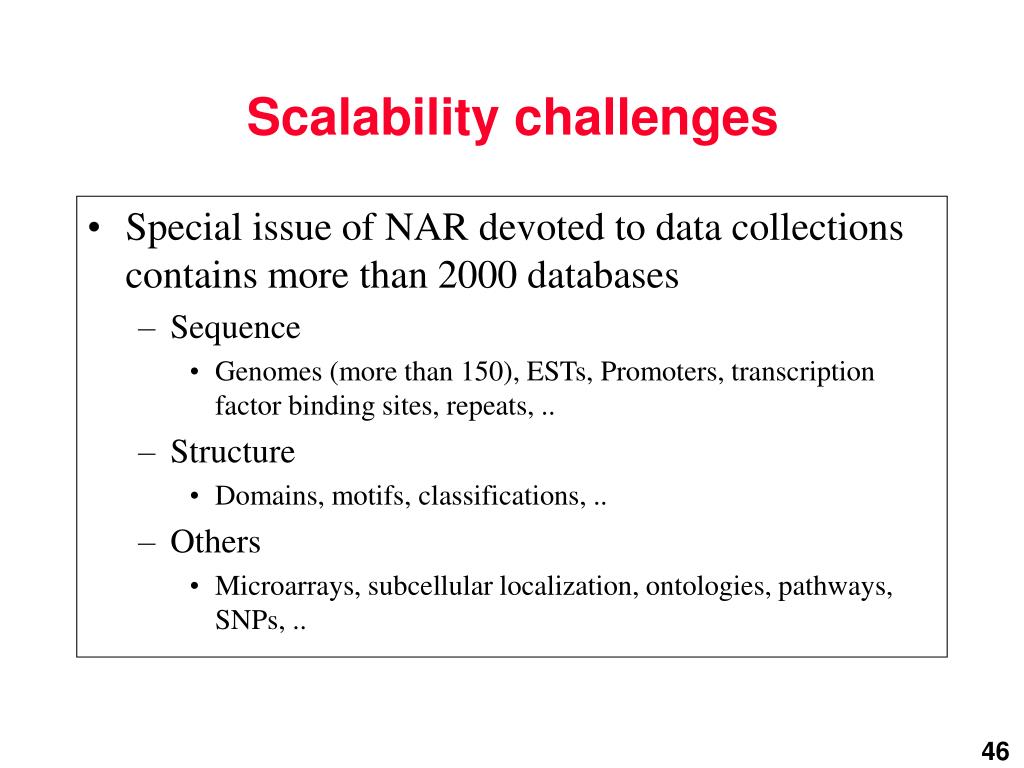 Scalability challenges

• Special issue of NAR devoted to data collections contains more than 2000 databases
– Sequence
• Genomes (more than 150), ESTs, Promoters, transcription factor binding sites, repeats, ..
– Structure
• Domains, motifs, classifications, ..
– Others
• Microarrays, subcellular localization, ontologies, pathways, SNPs, ..

46